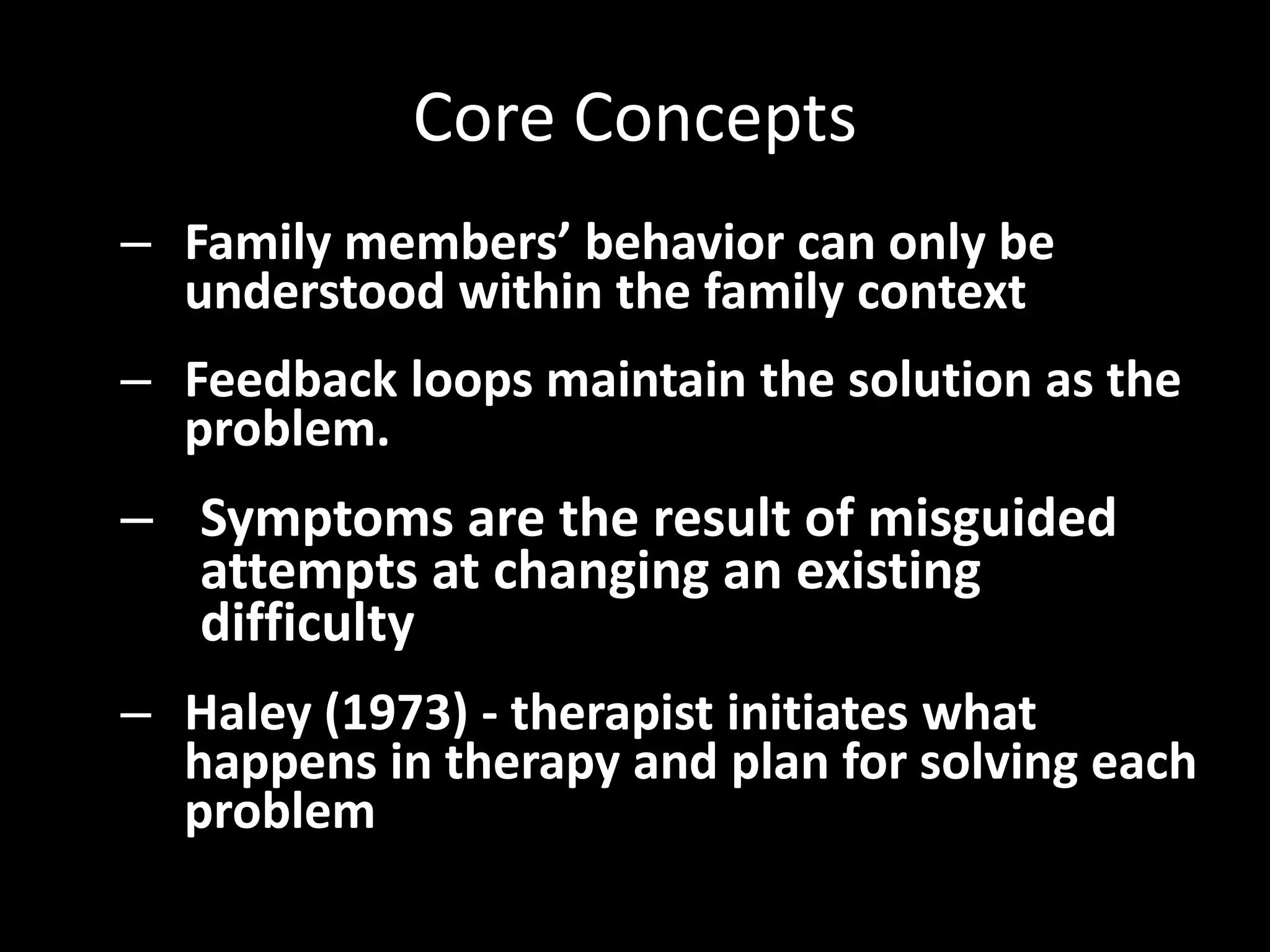 Core Concepts

– Family members’ behavior can only be understood within the family context

– Feedback loops maintain the solution as the problem.

– Symptoms are the result of misguided attempts at changing an existing difficulty

– Haley (1973) - therapist initiates what happens in therapy and plan for solving each problem